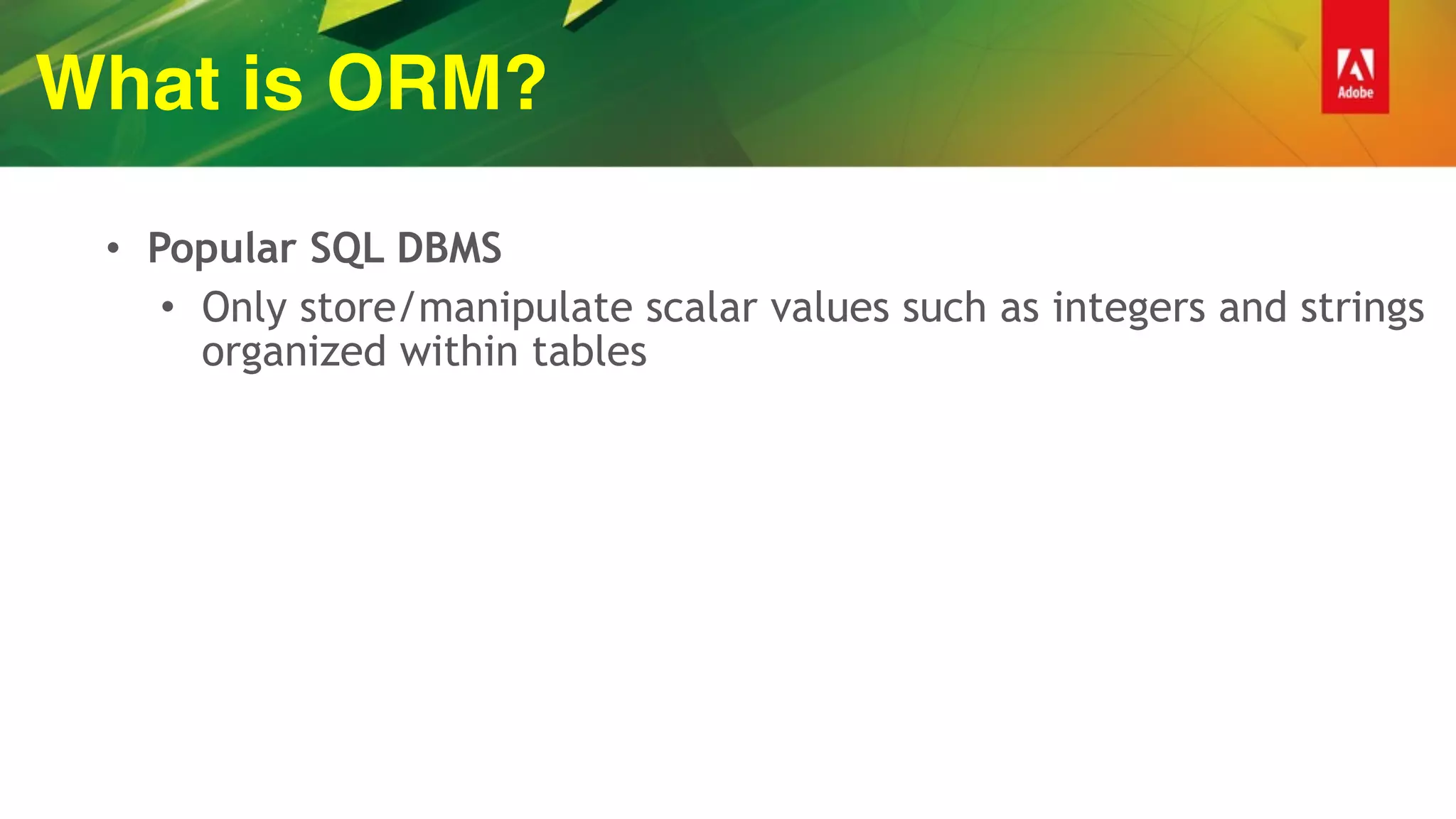 What is ORM?

Adobe

• Popular SQL DBMS
  • Only store/manipulate scalar values such as integers and strings organized within tables